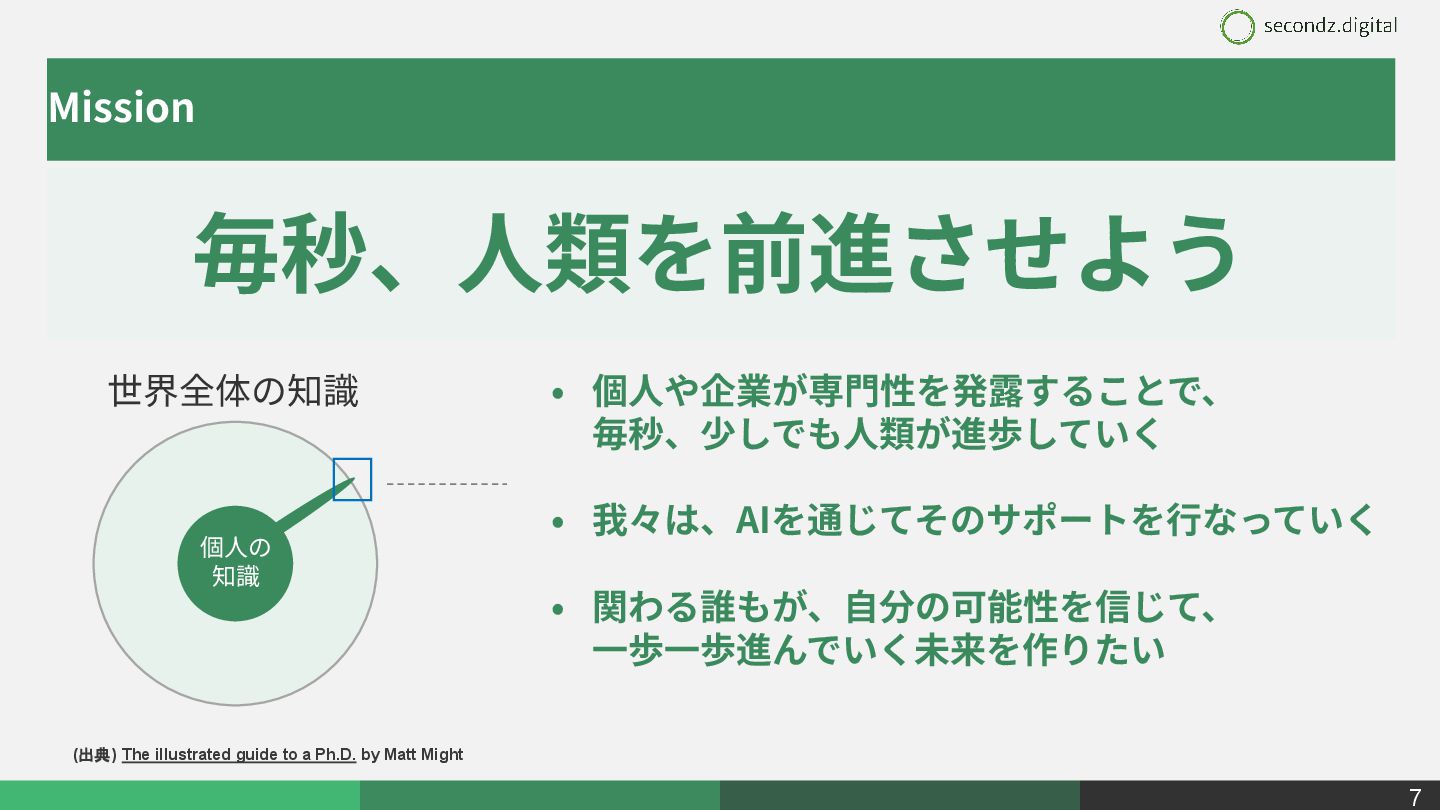 secondz.digital

Mission

毎秒、人類を前進させよう

世界全体の知識

個人の知識

• 個人や企業が専門性を発露することで、毎秒、少しでも人類が進歩していく

• 我々は、AIを通じてそのサポートを行なっていく

• 関わる誰もが、自分の可能性を信じて、一歩一歩進んでいく未来を作りたい

(出典) The illustrated guide to a Ph.D. by Matt Might

7